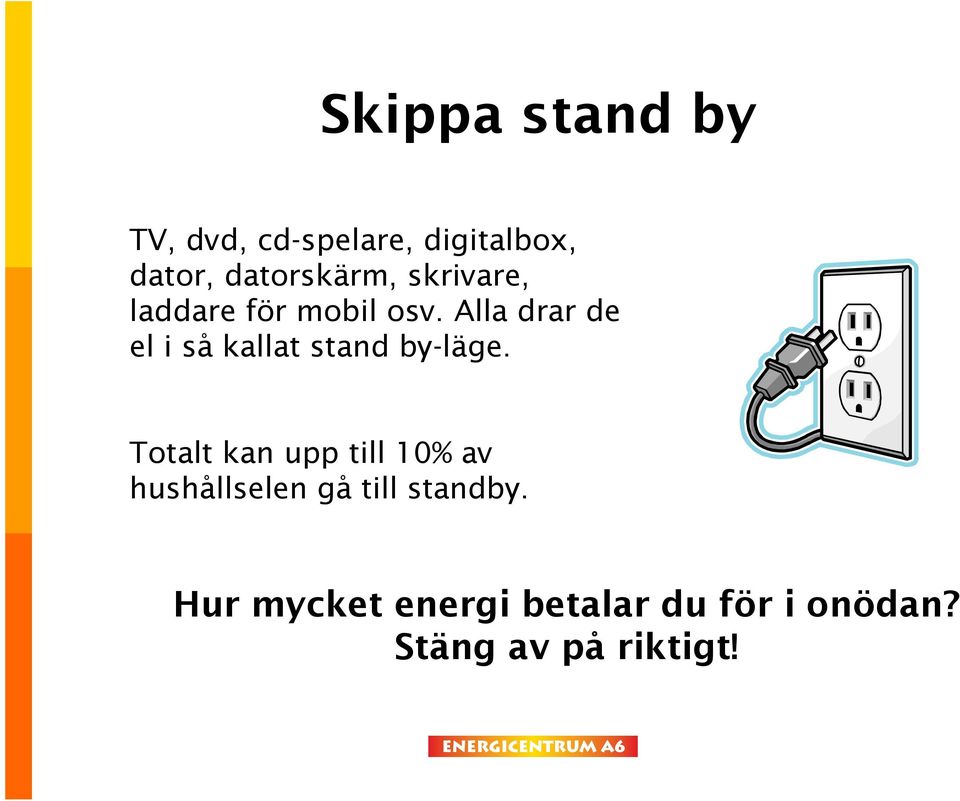 Skippa stand by

TV, dvd, cd-spelare, digitalbox, dator, datorskärm, skrivare, laddare för mobil osv. Alla drar de el i så kallat stand by-läge.

Totalt kan upp till 10% av hushållselen gå till standby.

Hur mycket energi betalar du för i onödan?
Stäng av på riktigt!

ENERGICENTRUM A6